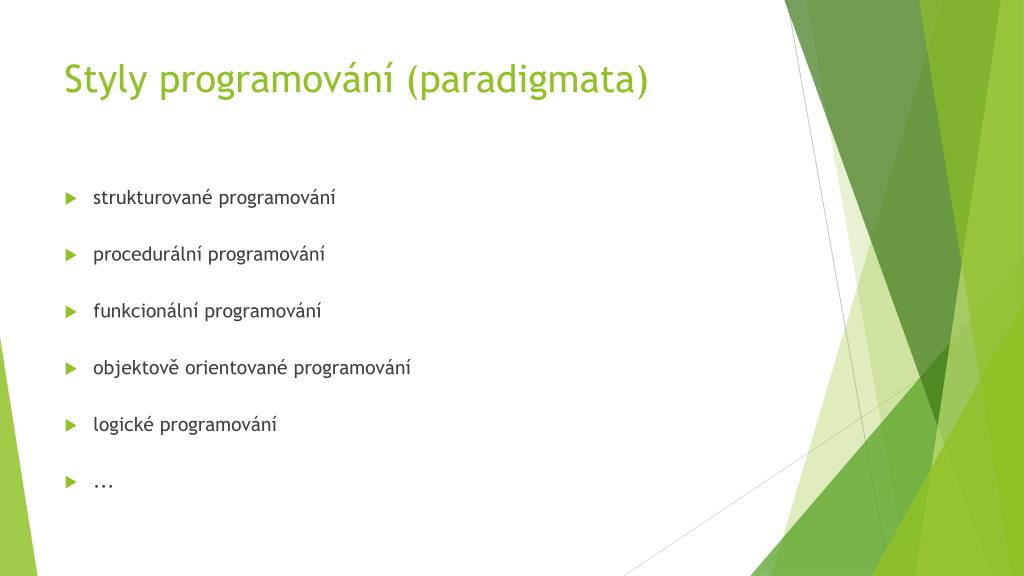 Styly programování (paradigmata)

strukturované programování

procedurální programování

funkcionální programování

objektově orientované programování

logické programování

…